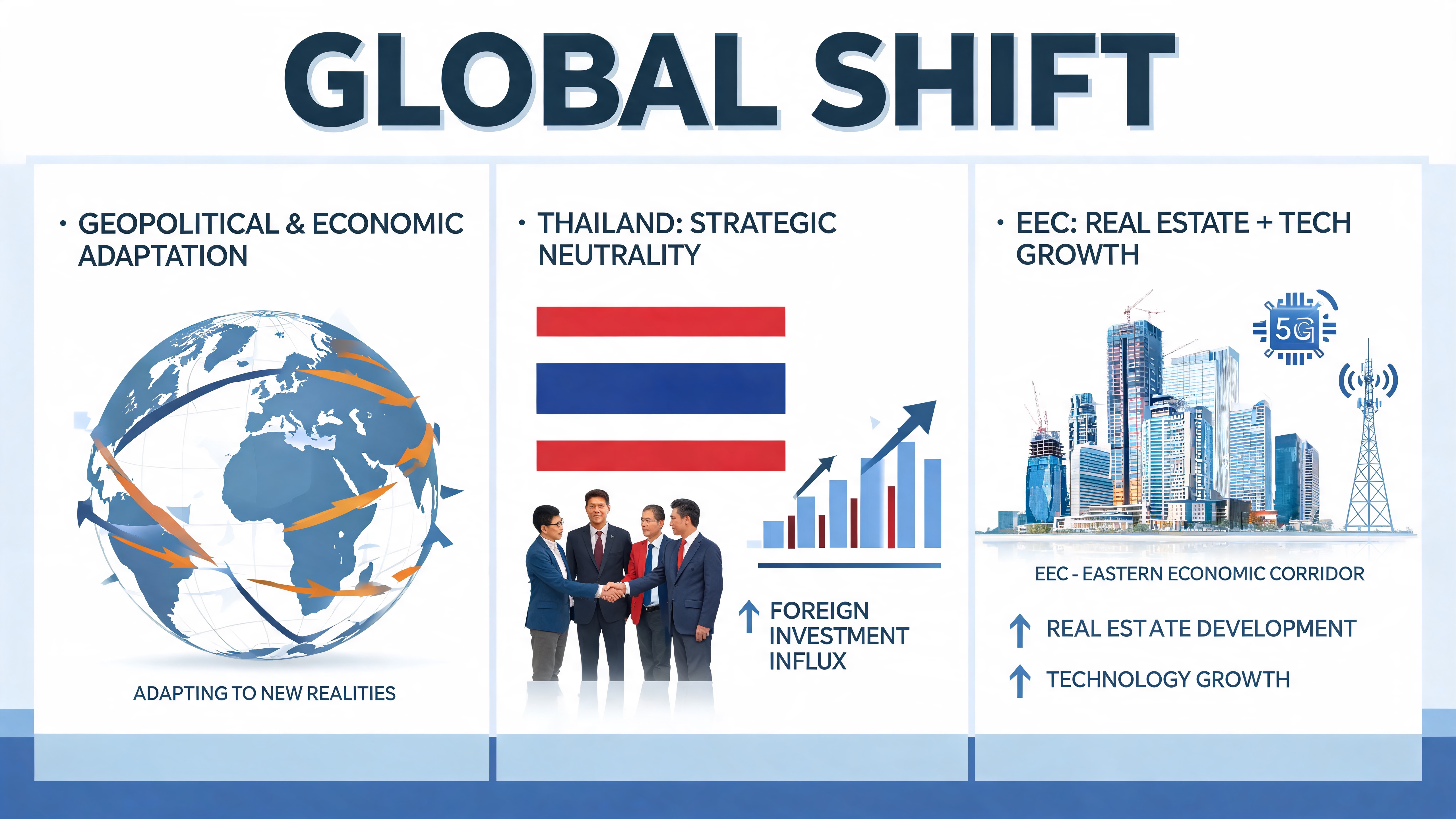 GLOBAL SHIFT

• GEOPOLITICAL & ECONOMIC ADAPTATION

ADAPTING TO NEW REALITIES

• THAILAND: STRATEGIC NEUTRALITY

↑ FOREIGN INVESTMENT INFLUX

• EEC: REAL ESTATE + TECH GROWTH

5G

EEC - EASTERN ECONOMIC CORRIDOR

↑ REAL ESTATE DEVELOPMENT

↑ TECHNOLOGY GROWTH